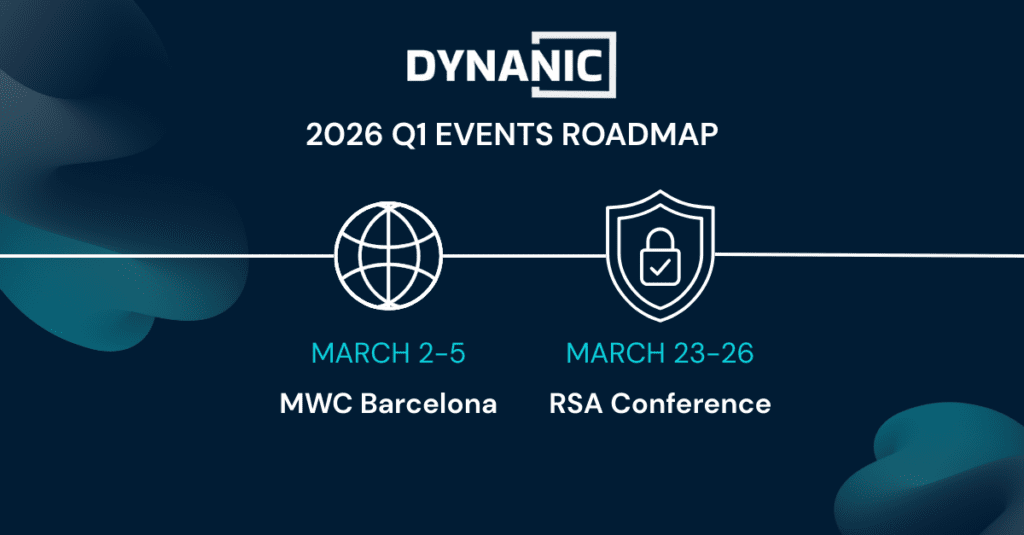 DYNANIC

2026 Q1 EVENTS ROADMAP

MARCH 2-5
MWC Barcelona

MARCH 23-26
RSA Conference